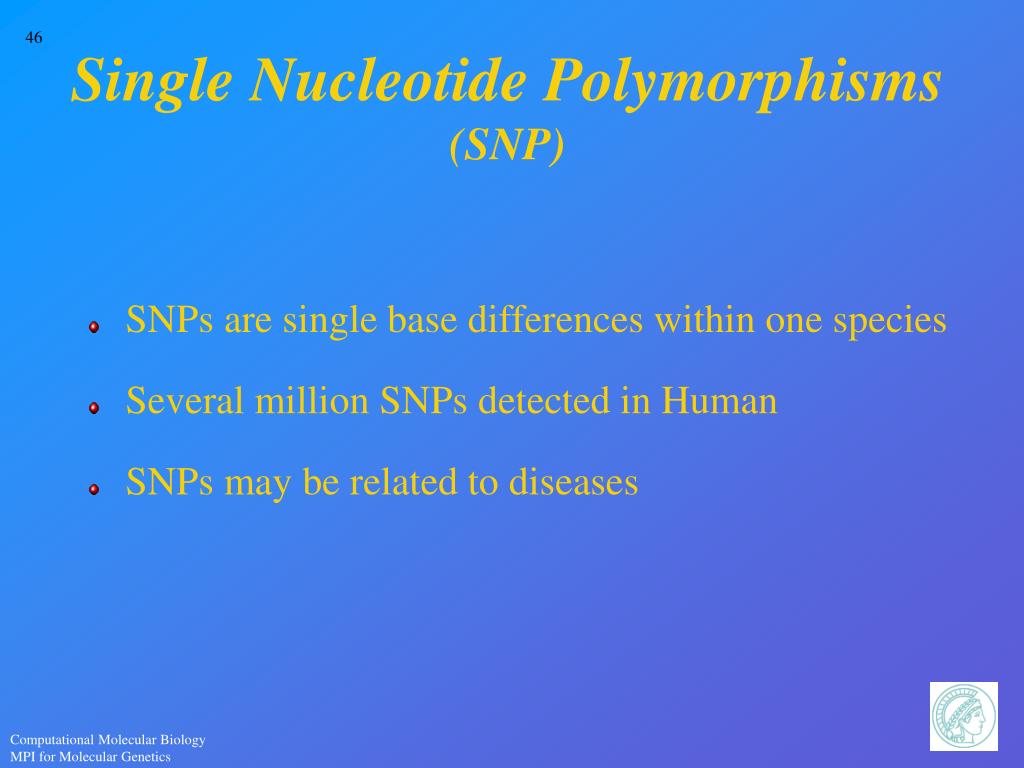 46

Single Nucleotide Polymorphisms
(SNP)

SNPs are single base differences within one species

Several million SNPs detected in Human

SNPs may be related to diseases

Computational Molecular Biology
MPI for Molecular Genetics